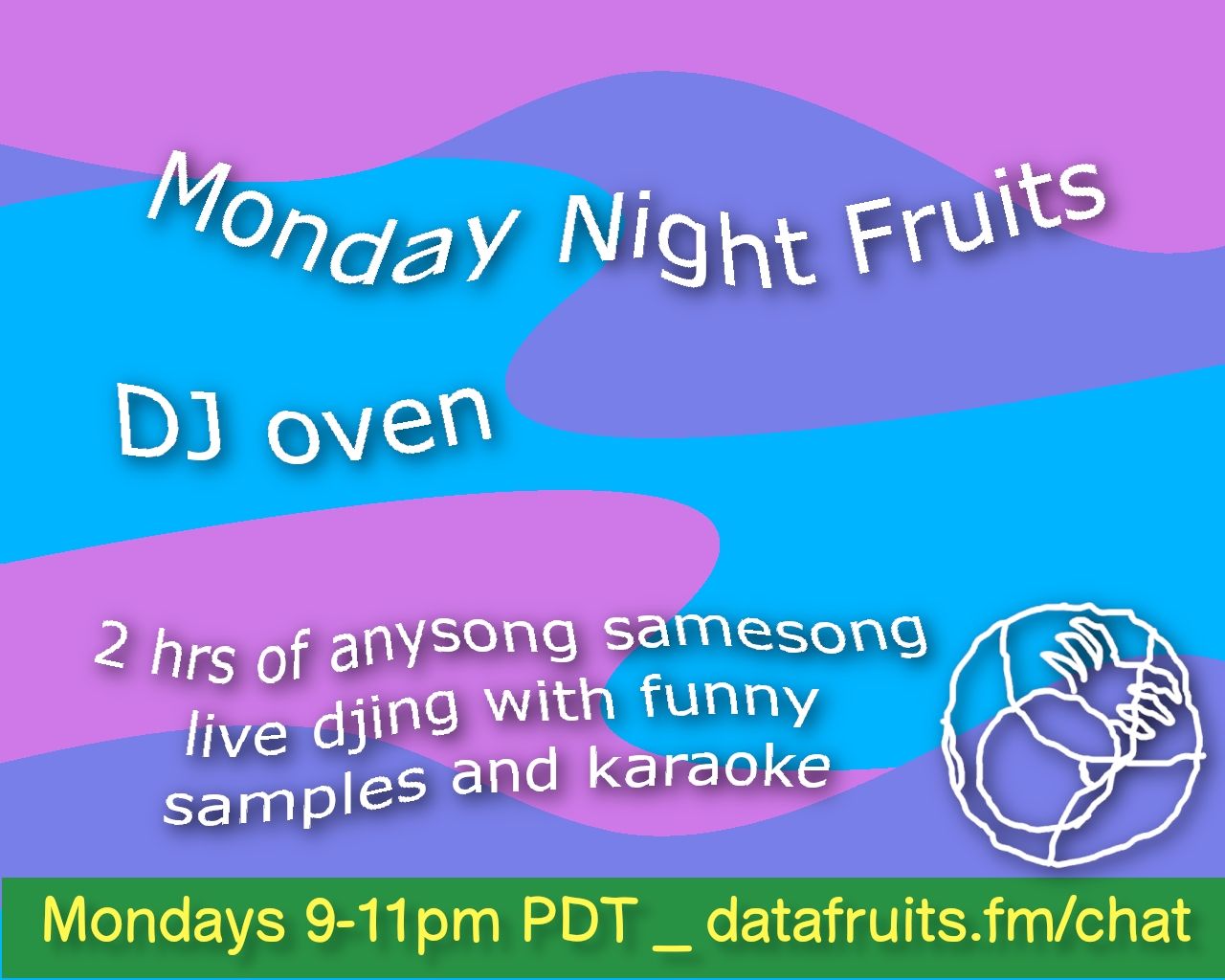 Monday Night Fruits

DJ oven

2 hrs of anysong samesong live djing with funny samples and karaoke

Mondays 9-11pm PDT _ datafruits.fm/chat